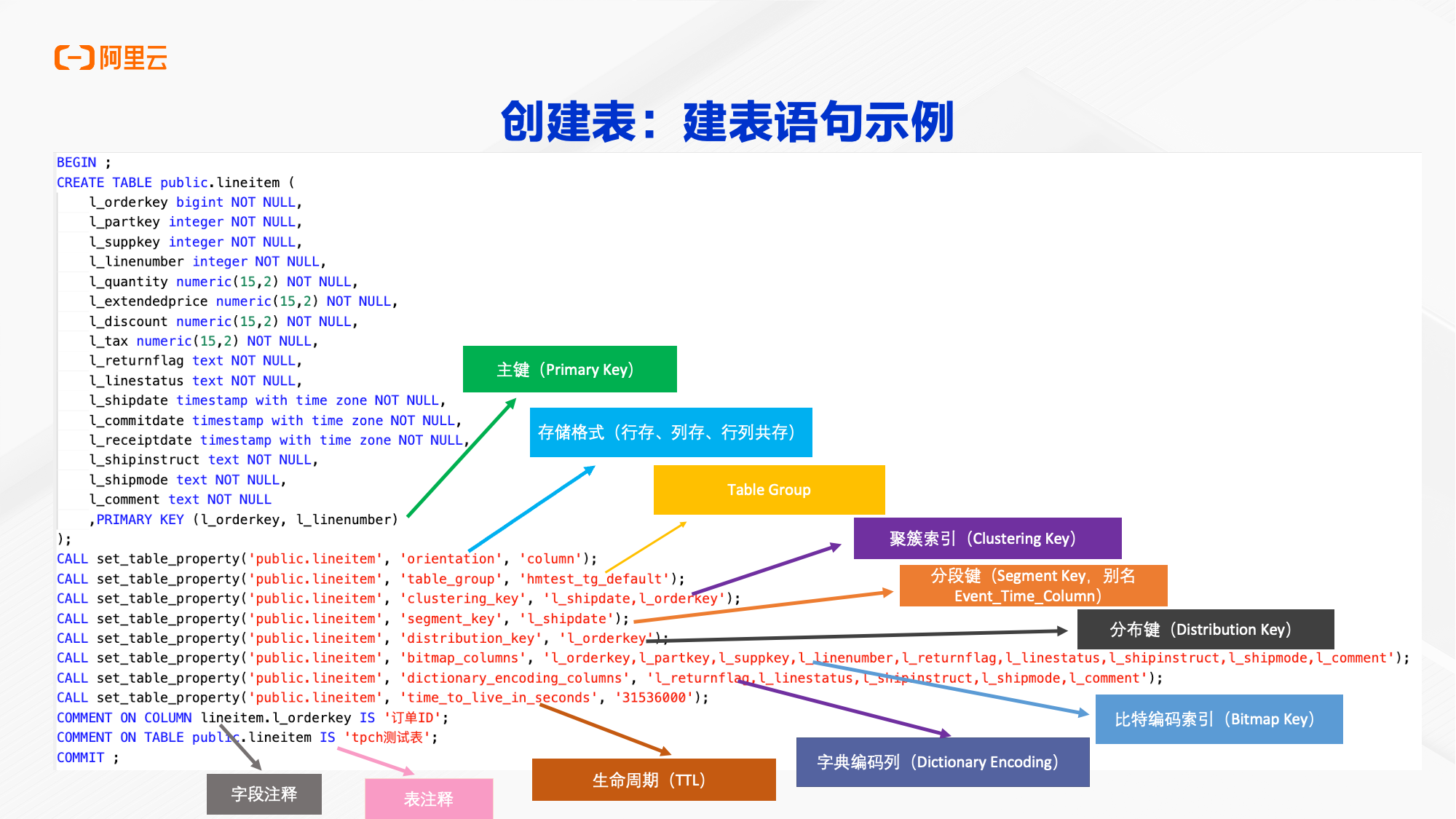 阿里云

创建表：建表语句示例

BEGIN ;
CREATE TABLE public.lineitem (
l_orderkey bigint NOT NULL,
l_partkey integer NOT NULL,
l_suppkey integer NOT NULL,
l_linenumber integer NOT NULL,
l_quantity numeric(15,2) NOT NULL,
l_extendedprice numeric(15,2) NOT NULL,
l_discount numeric(15,2) NOT NULL,
l_tax numeric(15,2) NOT NULL,
l_returnflag text NOT NULL,
l_linestatus text NOT NULL,
l_shipdate timestamp with time zone NOT NULL,
l_commitdate timestamp with time zone NOT NULL,
l_receiptdate timestamp with time zone NOT NULL,
l_shipinstruct text NOT NULL,
l_shipmode text NOT NULL,
l_comment text NOT NULL
,PRIMARY KEY (l_orderkey, l_linenumber)
);
CALL set_table_property('public.lineitem', 'orientation', 'column');
CALL set_table_property('public.lineitem', 'table_group', 'hmtest_tg_default');
CALL set_table_property('public.lineitem', 'clustering_key', 'l_shipdate,l_orderkey');
CALL set_table_property('public.lineitem', 'segment_key', 'l_shipdate');
CALL set_table_property('public.lineitem', 'distribution_key', 'l_orderkey');
CALL set_table_property('public.lineitem', 'bitmap_columns', 'l_orderkey,l_partkey,l_suppkey,l_linenumber,l_returnflag,l_linestatus,l_shipinstruct,l_shipmode,l_comment');
CALL set_table_property('public.lineitem', 'dictionary_encoding_columns', 'l_returnflag,l_linestatus,l_shipinstruct,l_shipmode,l_comment');
CALL set_table_property('public.lineitem', 'time_to_live_in_seconds', '31536000');
COMMENT ON COLUMN lineitem.l_orderkey IS '订单ID';
COMMENT ON TABLE public.lineitem IS 'tpch测试表';
COMMIT ;

主键（Primary Key）

存储格式（行存、列存、行列共存）

Table Group

聚簇索引（Clustering Key）

分段键（Segment Key，别名 Event_Time_Column）

分布键（Distribution Key）

比特编码索引（Bitmap Key）

字典编码列（Dictionary Encoding）

生命周期（TTL）

字段注释

表注释